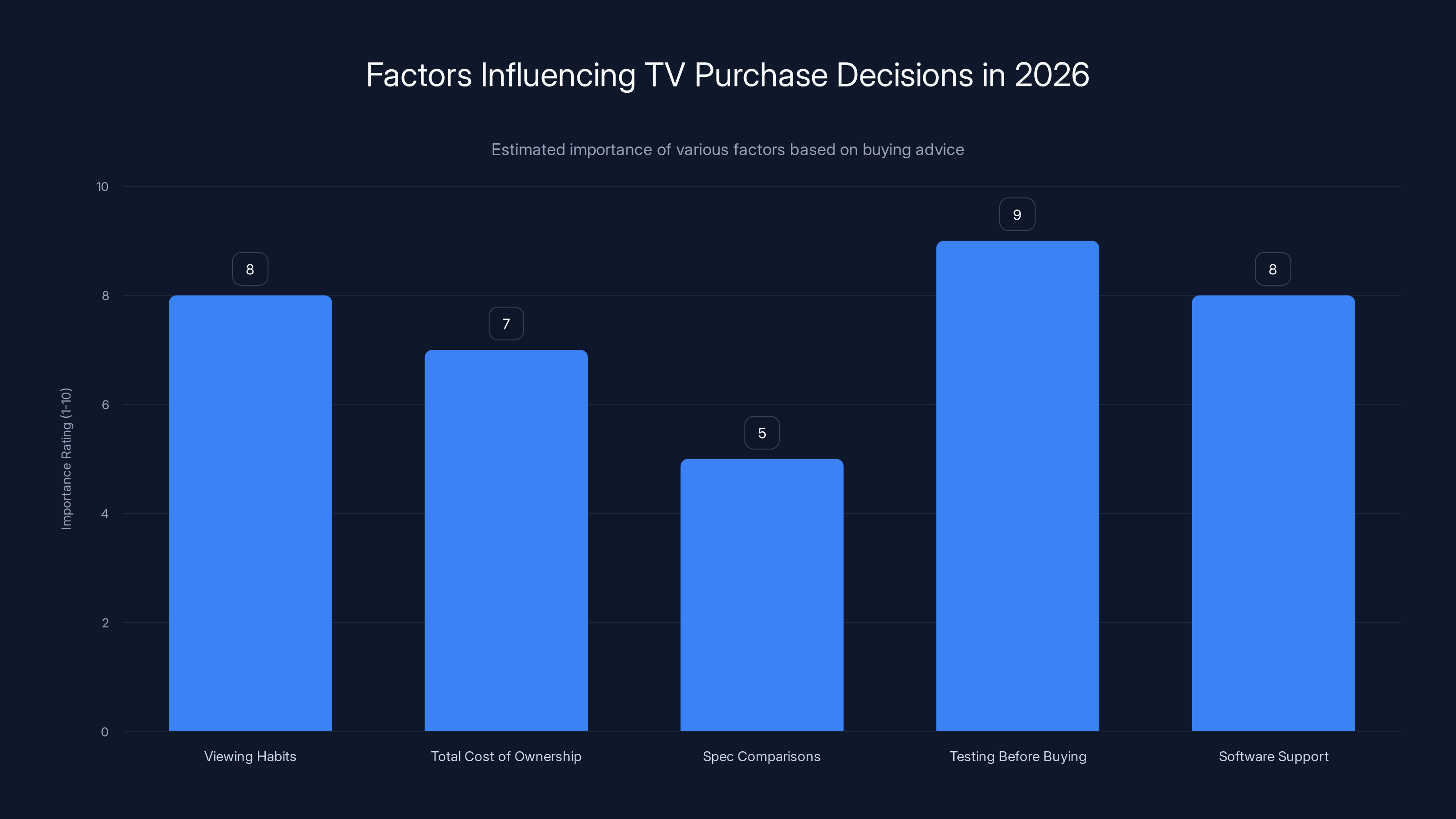 Factors Influencing TV Purchase Decisions in 2026

Estimated importance of various factors based on buying advice

Importance Rating (1-10)

10
8
6
4
2
0

8
7
5
9
8

Viewing Habits
Total Cost of Ownership
Spec Comparisons
Testing Before Buying
Software Support